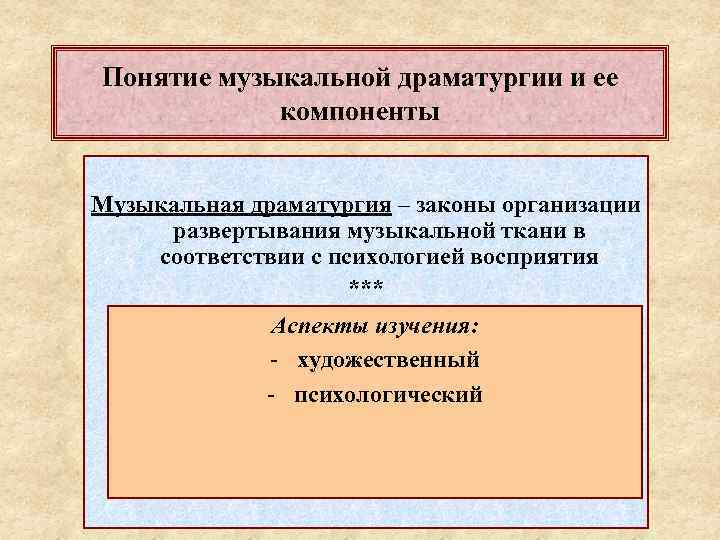 Понятие музыкальной драматургии и ее компоненты

Музыкальная драматургия – законы организации развертывания музыкальной ткани в соответствии с психологией восприятия

***

Аспекты изучения:

- художественный

- психологический